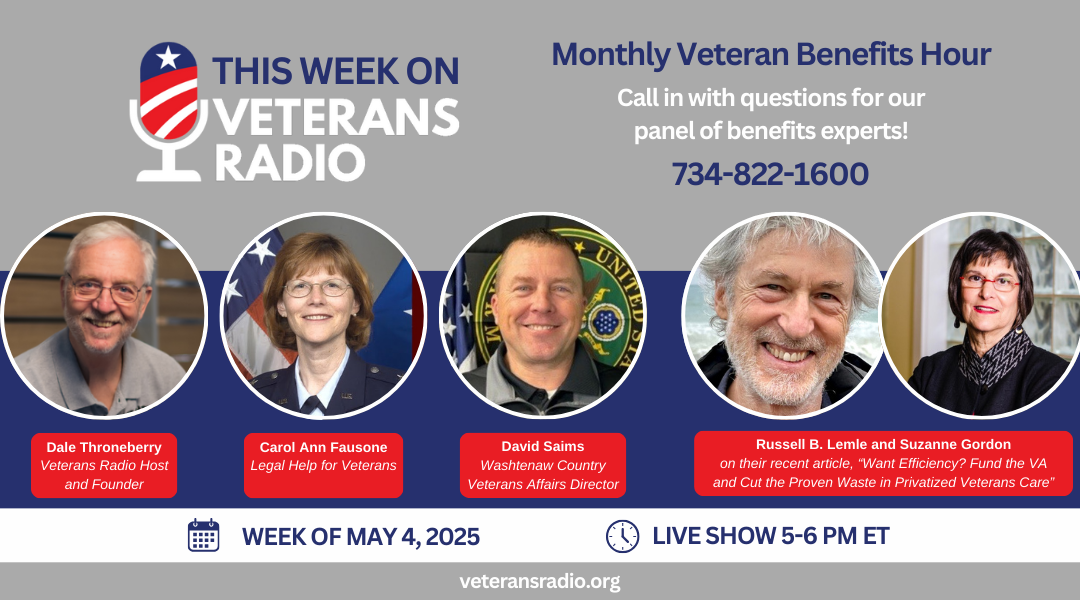 THIS WEEK ON VETERANS RADIO

Monthly Veteran Benefits Hour

Call in with questions for our panel of benefits experts!

734-822-1600

Dale Throneberry
Veterans Radio Host and Founder

Carol Ann Fausone
Legal Help for Veterans

David Saims
Washtenaw Country Veterans Affairs Director

Russell B. Lemle and Suzanne Gordon
on their recent article, "Want Efficiency? Fund the VA and Cut the Proven Waste in Privatized Veterans Care"

WEEK OF MAY 4, 2025

LIVE SHOW 5-6 PM ET

veteransradio.org